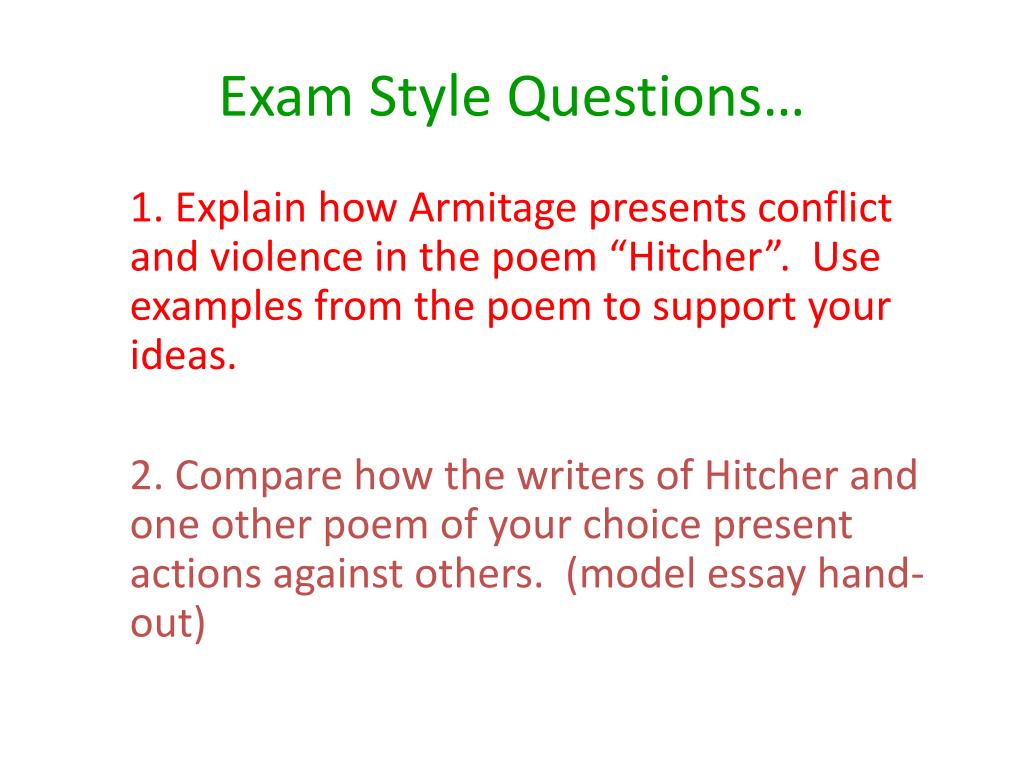 Exam Style Questions…

1. Explain how Armitage presents conflict and violence in the poem “Hitcher”. Use examples from the poem to support your ideas.

2. Compare how the writers of Hitcher and one other poem of your choice present actions against others. (model essay hand-out)